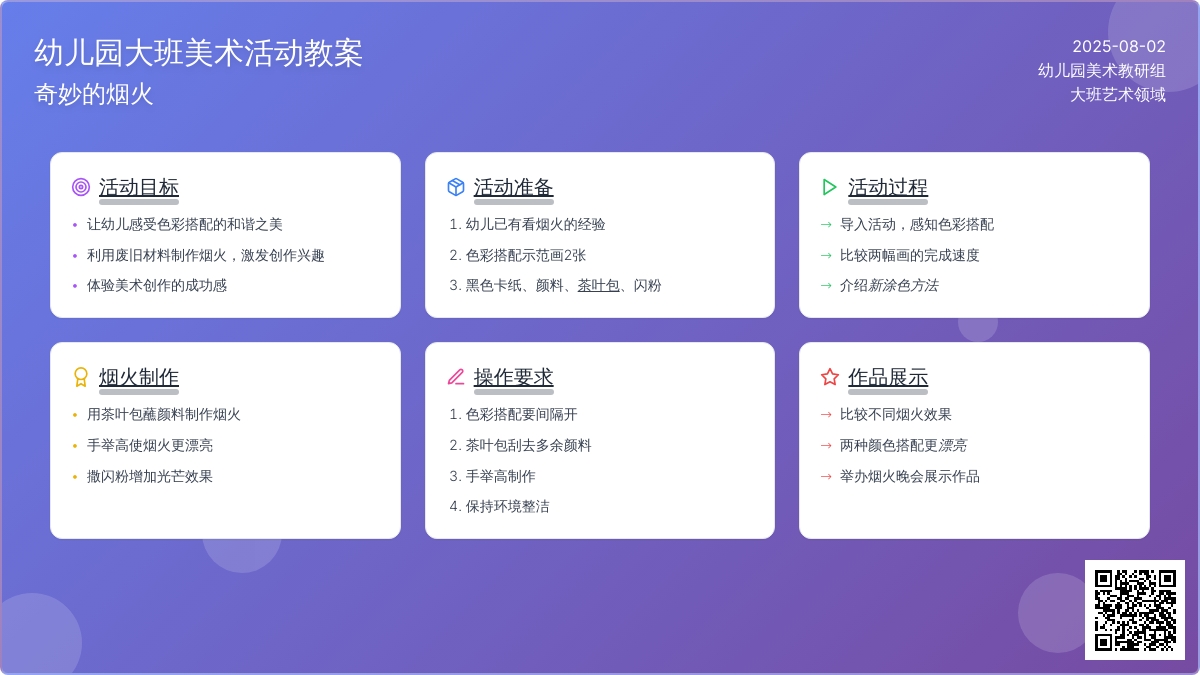 幼儿园大班美术活动教案
奇妙的烟火

2025-08-02
幼儿园美术教研组
大班艺术领域

活动目标
• 让幼儿感受色彩搭配的和谐之美
• 利用废旧材料制作烟火，激发创作兴趣
• 体验美术创作的成功感

活动准备
1. 幼儿已有看烟火的经验
2. 色彩搭配示范画2张
3. 黑色卡纸、颜料、茶叶包、闪粉

活动过程
→ 导入活动，感知色彩搭配
→ 比较两幅画的完成速度
→ 介绍新涂色方法

烟火制作
• 用茶叶包蘸颜料制作烟火
• 手举高使烟火更漂亮
• 撒闪粉增加光芒效果

操作要求
1. 色彩搭配要间隔开
2. 茶叶包刮去多余颜料
3. 手举高制作
4. 保持环境整洁

作品展示
→ 比较不同烟火效果
→ 两种颜色搭配更漂亮
→ 举办烟火晚会展示作品